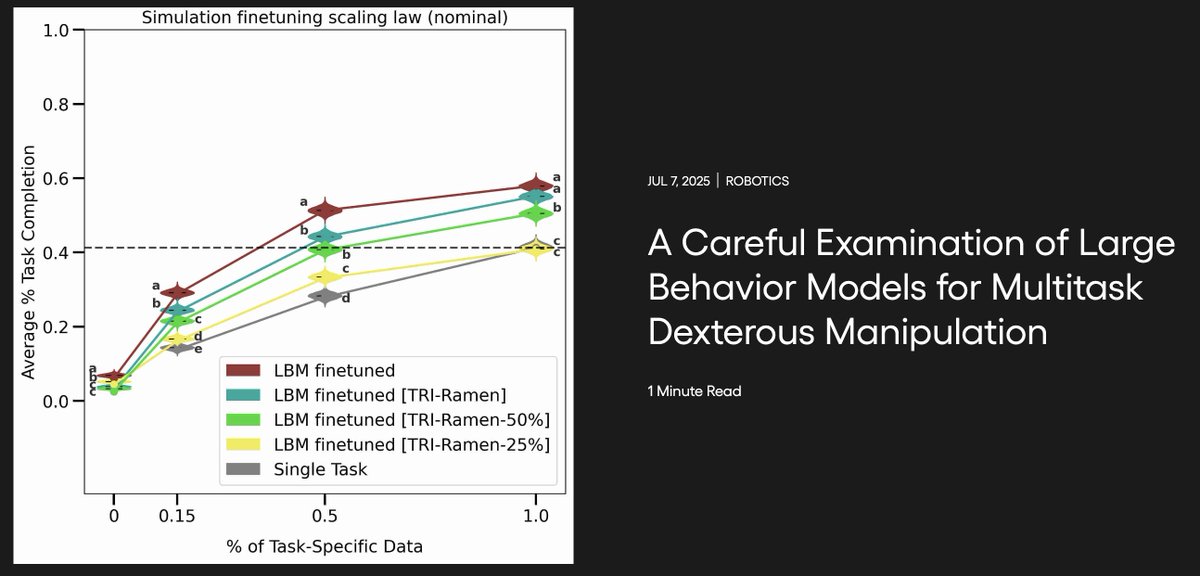 Simulation finetuning scaling law (nominal)

Average % Task Completion

1.0
0.8
0.6
0.4
0.2
0.0

a
b
c
c

a
b
c
d
e

a
b
b
c
d

a
a
b
c
c

LBM finetuned
LBM finetuned [TRI-Ramen]
LBM finetuned [TRI-Ramen-50%]
LBM finetuned [TRI-Ramen-25%]
Single Task

0
0.15
0.5
1.0

% of Task-Specific Data

JUL 7, 2025 | ROBOTICS

A Careful Examination of Large Behavior Models for Multitask Dexterous Manipulation

1 Minute Read